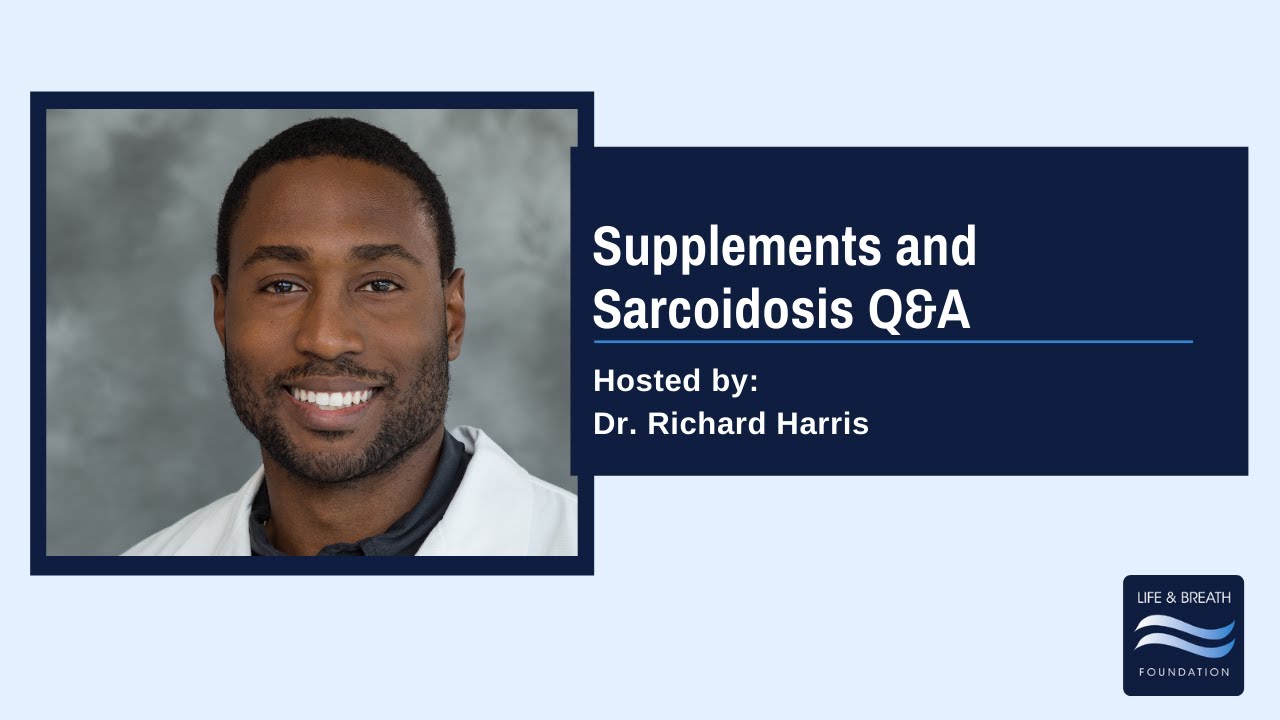 Supplements and Sarcoidosis Q&A

Hosted by:
Dr. Richard Harris

LIFE & BREATH
FOUNDATION